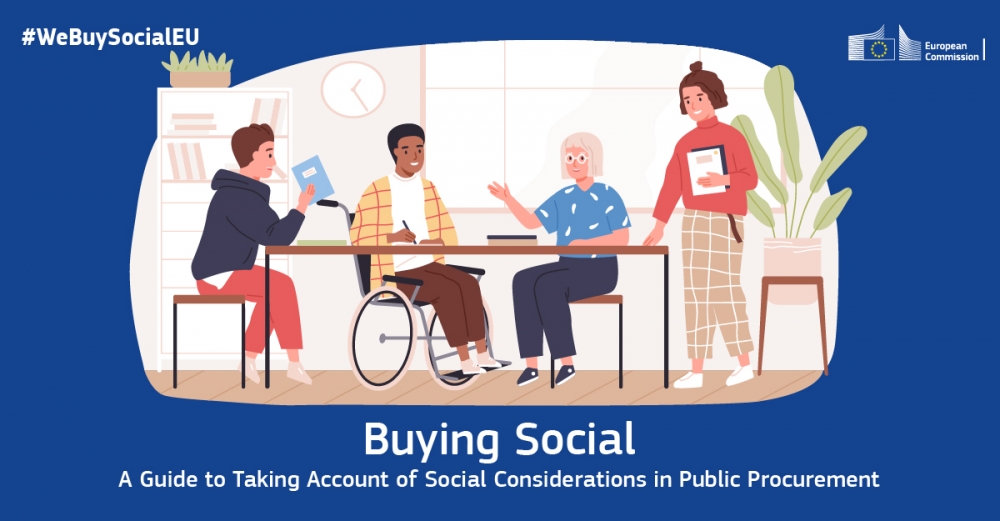 #WeBuySocialEU

European Commission

Buying Social

A Guide to Taking Account of Social Considerations in Public Procurement